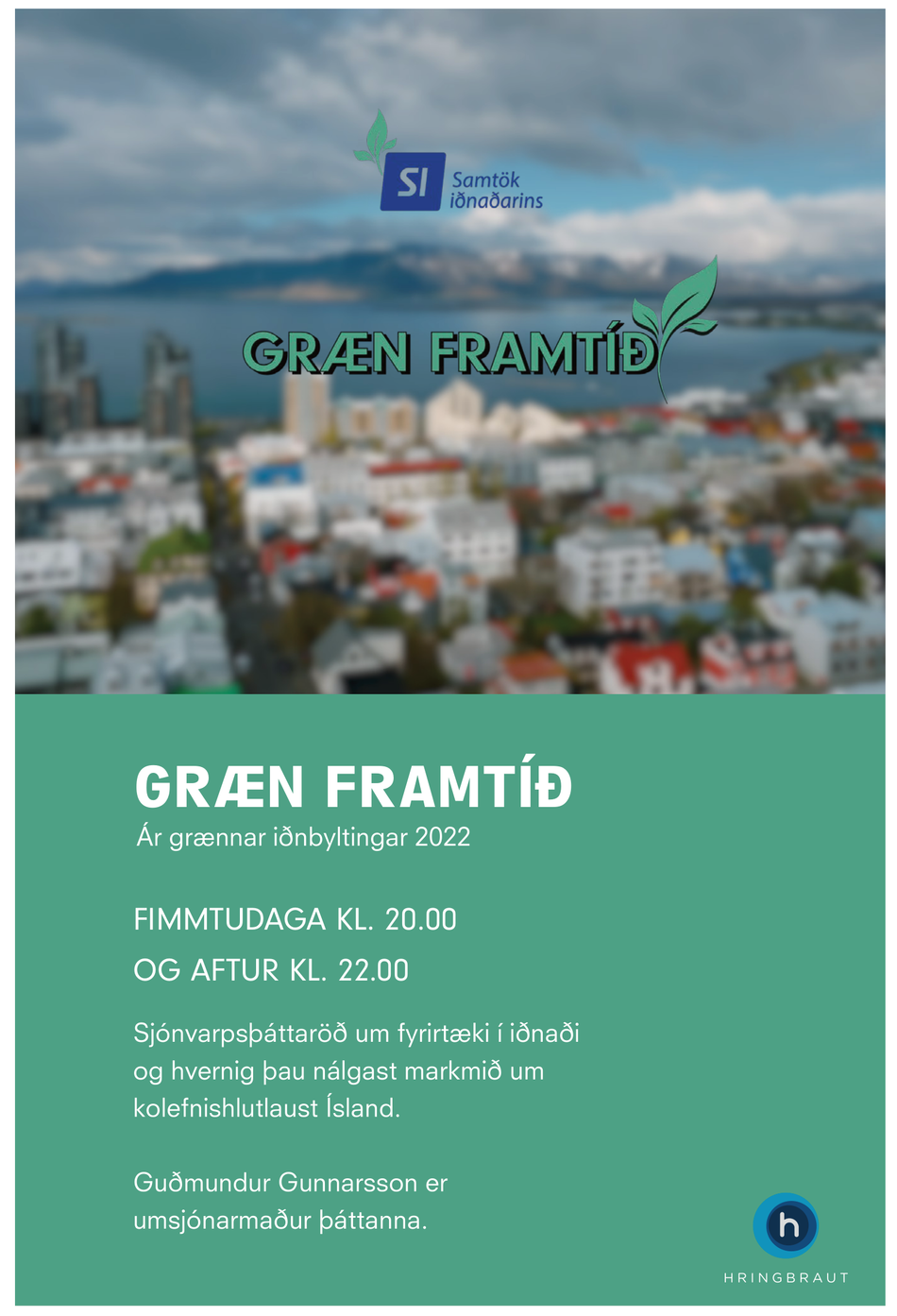 SI Samtök iðnaðarins

GRÆN FRAMTÍÐ

GRÆN FRAMTÍÐ
Ár grænnar iðnbyltingar 2022

FIMMTUDAGA KL. 20.00
OG AFTUR KL. 22.00

Sjónvarpsþáttaröð um fyrirtæki í iðnaði og hvernig þau nálgast markmið um kolefnishlutlaust Ísland.

Guðmundur Gunnarsson er umsjónarmaður þáttanna.

h
HRINGBRAUT